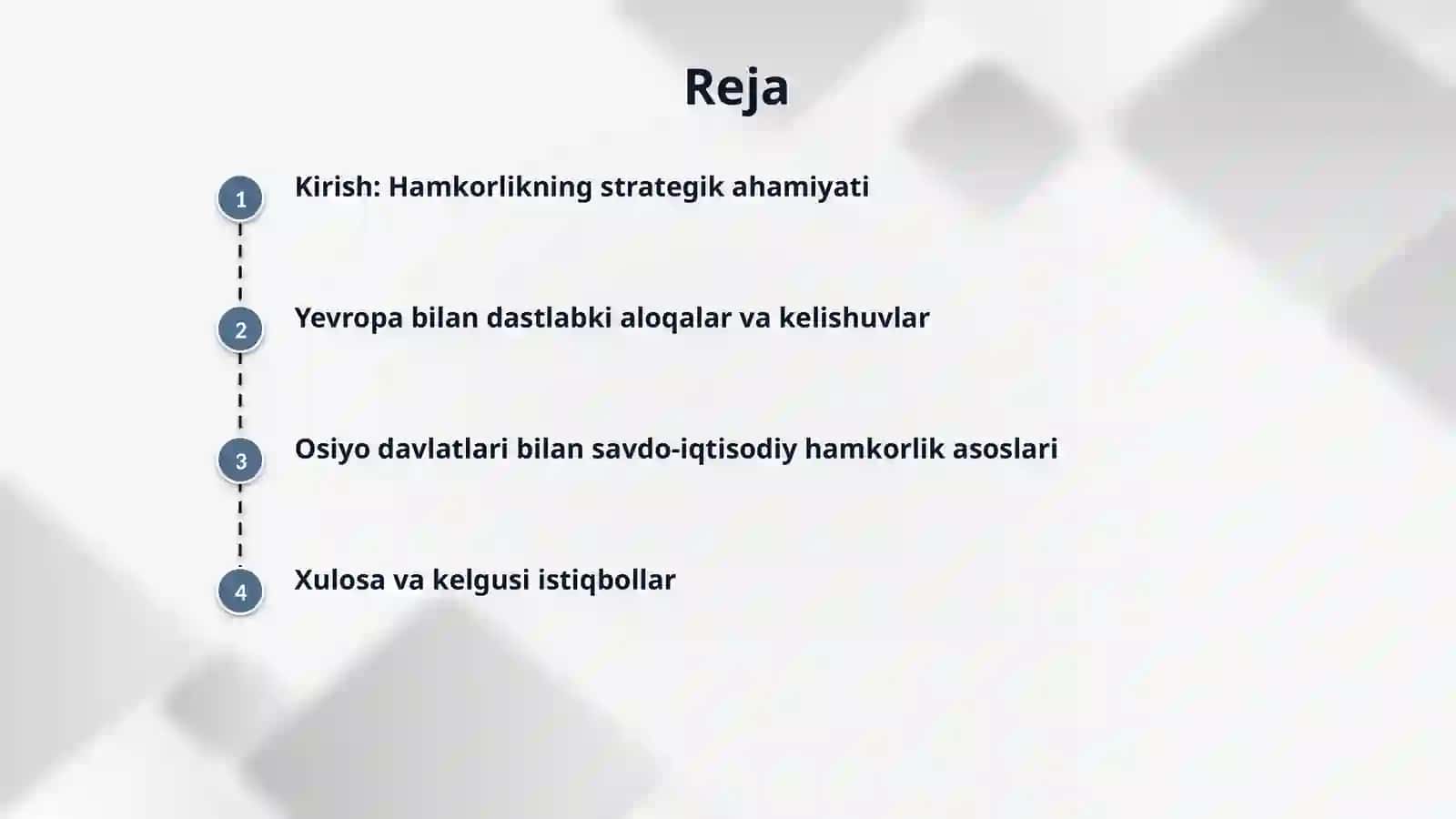 Reja

1 Kirish: Hamkorlikning strategik ahamiyati

2 Yevropa bilan dastlabki aloqalar va kelishuvlar

3 Osiyo davlatlari bilan savdo-iqtisodiy hamkorlik asoslari

4 Xulosa va kelgusi istiqbollar